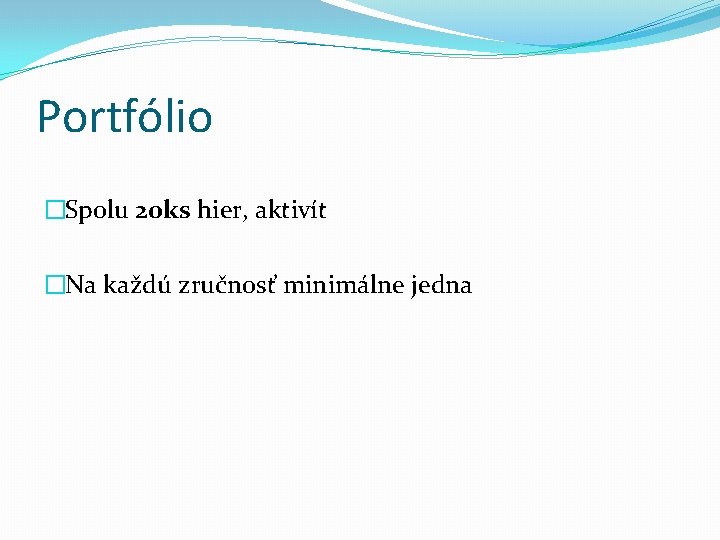 Portfólio

Spolu 20ks hier, aktivít

Na každú zručnosť minimálne jedna